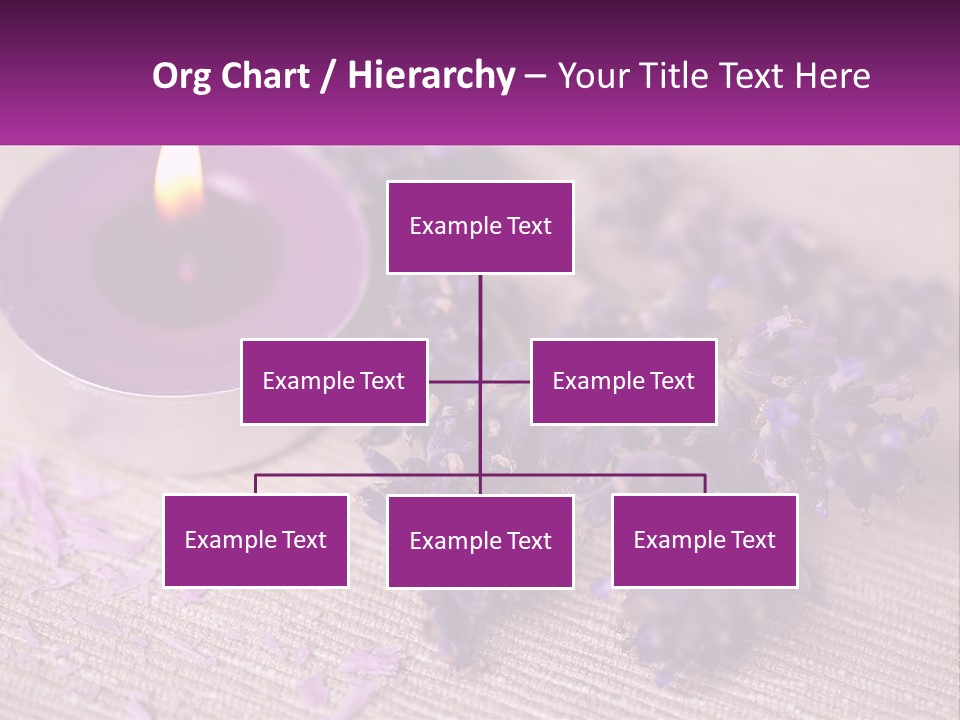 Org Chart / Hierarchy – Your Title Text Here

Example Text

Example Text

Example Text

Example Text

Example Text

Example Text